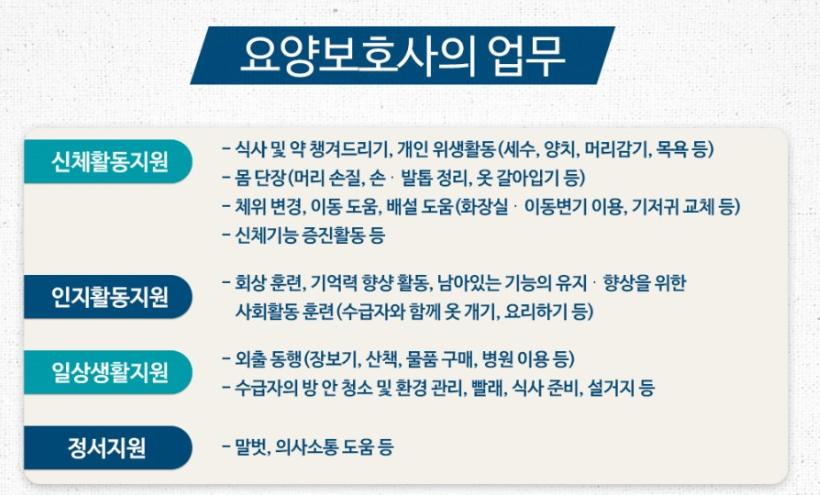 요양보호사의 업무

신체활동지원

- 식사 및 약 챙겨드리기, 개인 위생활동(세수, 양치, 머리감기, 목욕 등)
- 몸 단장(머리 손질, 손 · 발톱 정리, 옷 갈아입기 등)
- 체위 변경, 이동 도움, 배설 도움(화장실 · 이동변기 이용, 기저귀 교체 등)
- 신체기능 증진활동 등

인지활동지원

- 회상 훈련, 기억력 향상 활동, 남아있는 기능의 유지 · 향상을 위한 사회활동 훈련(수급자와 함께 옷 개기, 요리하기 등)

일상생활지원

- 외출 동행(장보기, 산책, 물품 구매, 병원 이용 등)
- 수급자의 방 안 청소 및 환경 관리, 빨래, 식사 준비, 설거지 등

정서지원

- 말벗, 의사소통 도움 등